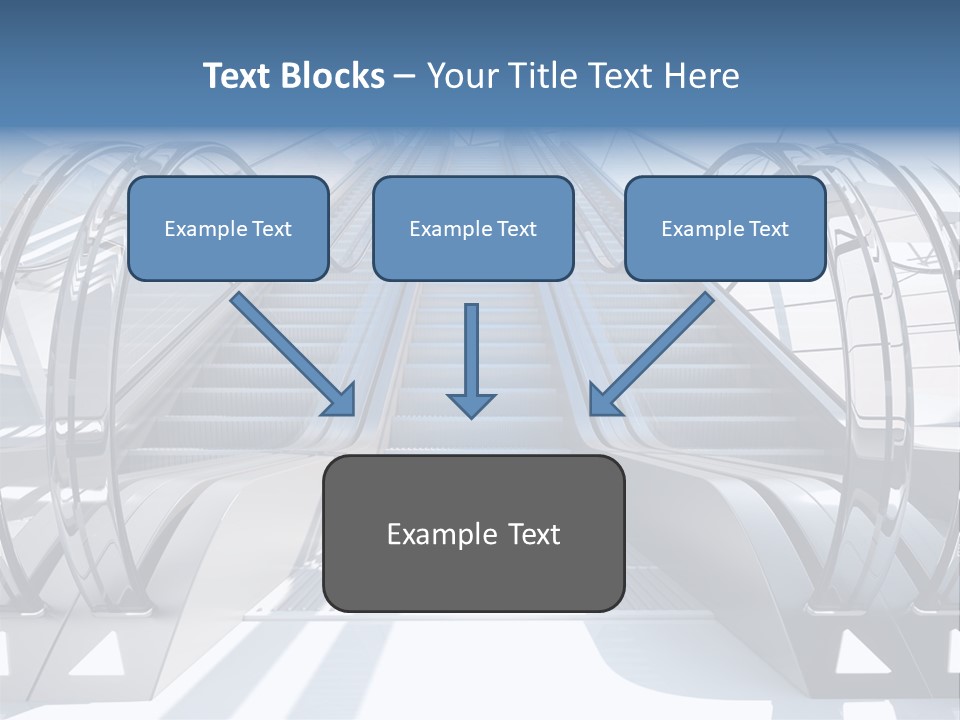 Text Blocks – Your Title Text Here

Example Text

Example Text

Example Text

Example Text